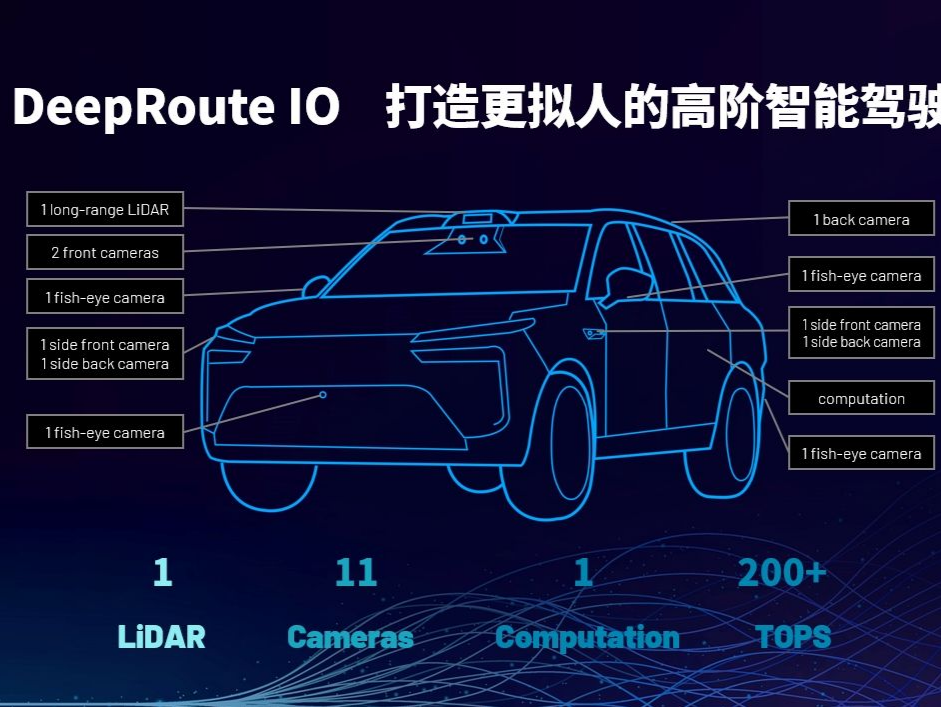 DeepRoute IO 打造更拟人的高阶智能驾驶

1 long-range LiDAR

2 front cameras

1 fish-eye camera

1 side front camera
1 side back camera

1 fish-eye camera

1 back camera

1 fish-eye camera

1 side front camera
1 side back camera

computation

1 fish-eye camera

1
LiDAR

11
Cameras

1
Computation

200+
TOPS